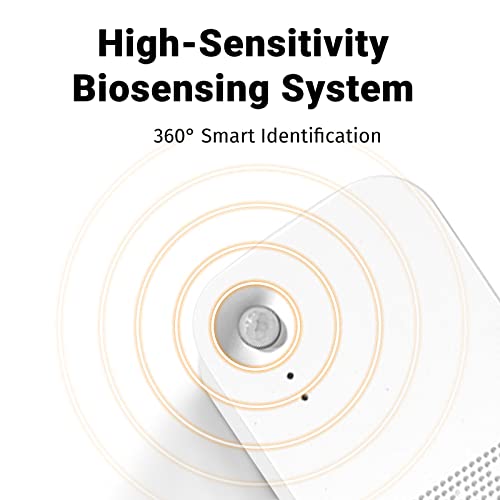 High-Sensitivity Biosensing System

360° Smart Identification